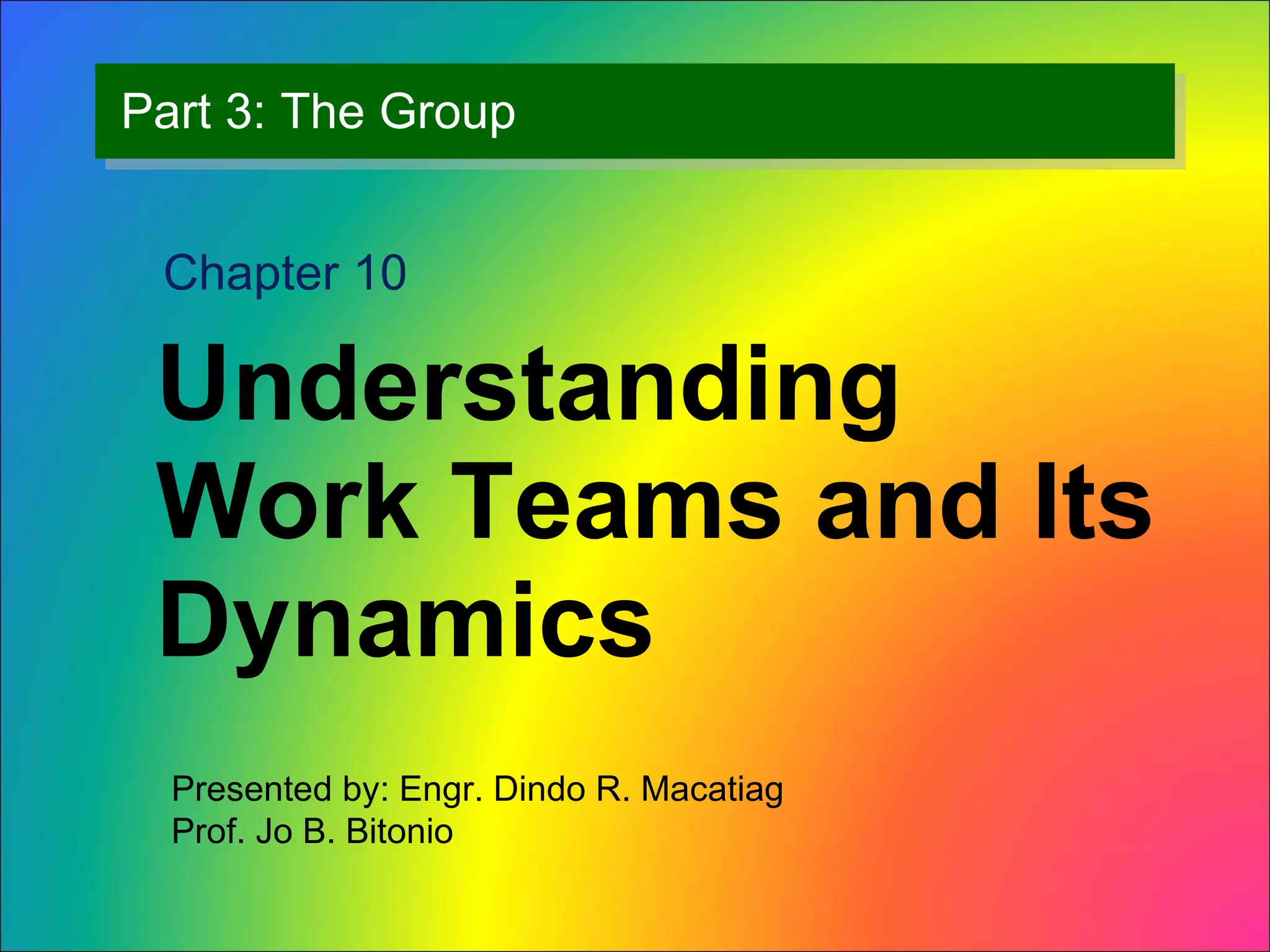 Part 3: The Group

Chapter 10

Understanding Work Teams and Its Dynamics

Presented by: Engr. Dindo R. Macatiag
Prof. Jo B. Bitonio